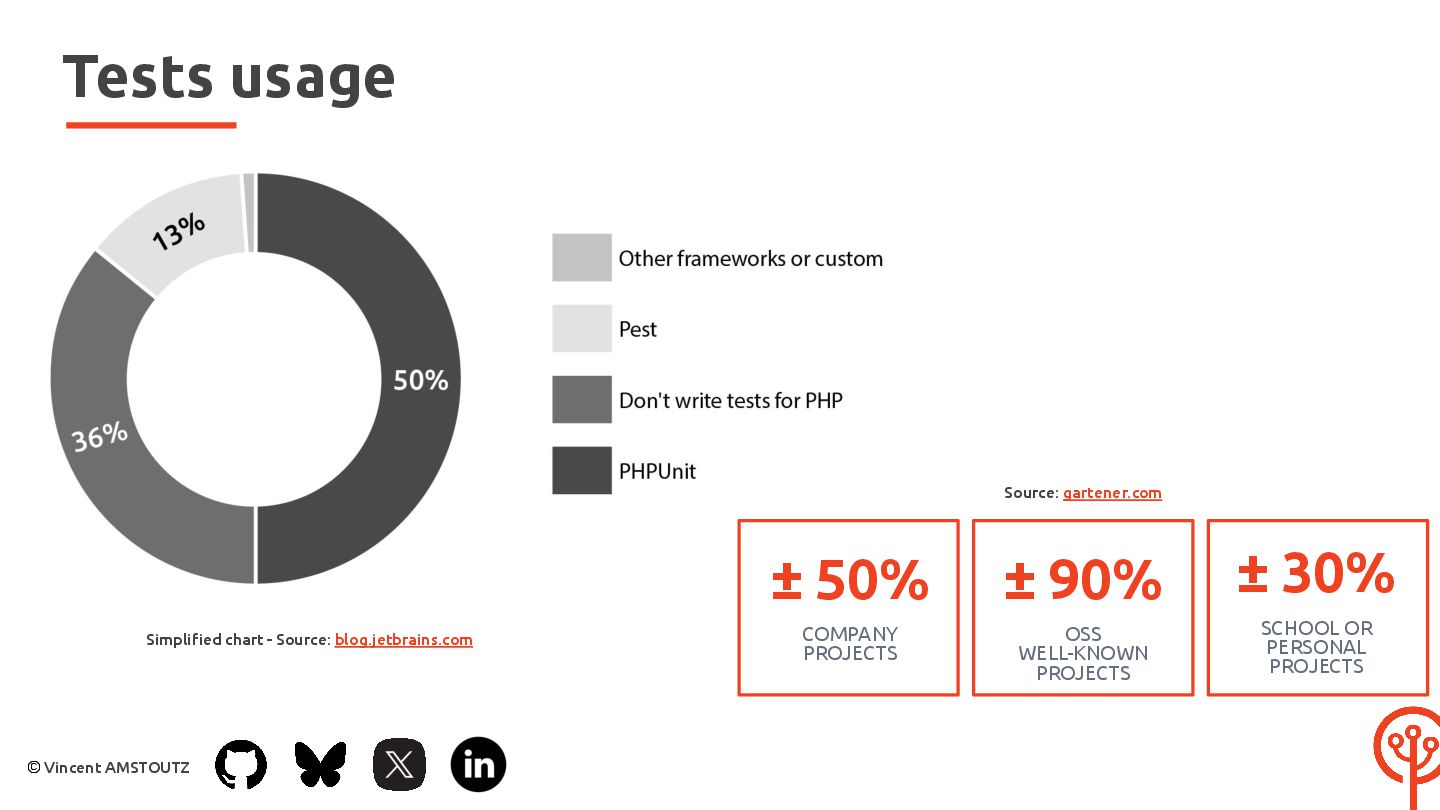 Tests usage

13%

50%

36%

Other frameworks or custom

Pest

Don't write tests for PHP

PHPUnit

Simplified chart - Source: blog.jetbrains.com

Source: gartener.com

± 50%
COMPANY PROJECTS

± 90%
OSS WELL-KNOWN PROJECTS

± 30%
SCHOOL OR PERSONAL PROJECTS

© Vincent AMSTOUTZ